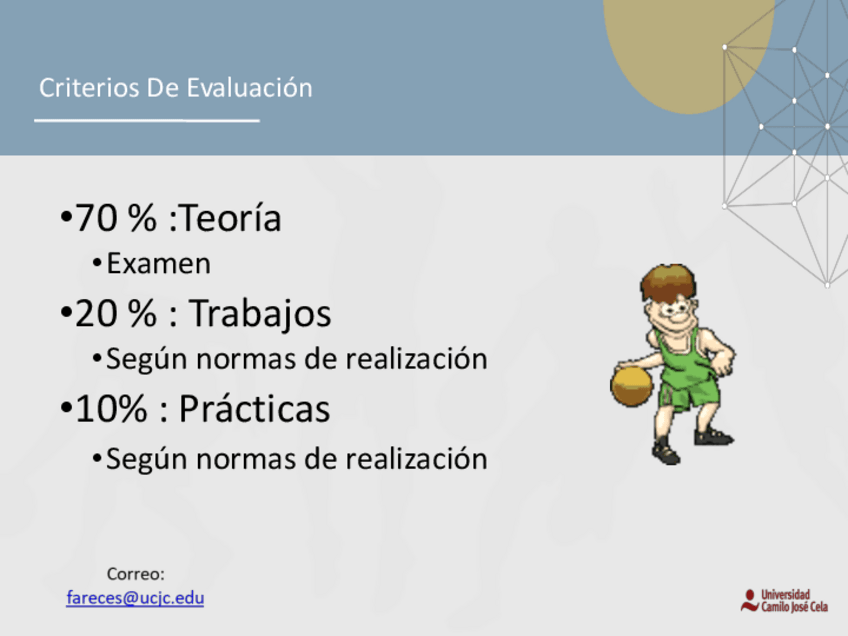 Criterios De Evaluación

•70 % :Teoría

•Examen

•20 % : Trabajos

•Según normas de realización

•10% : Prácticas

•Según normas de realización

Correo:
fareces@ucjc.edu

Universidad Camilo José Cela